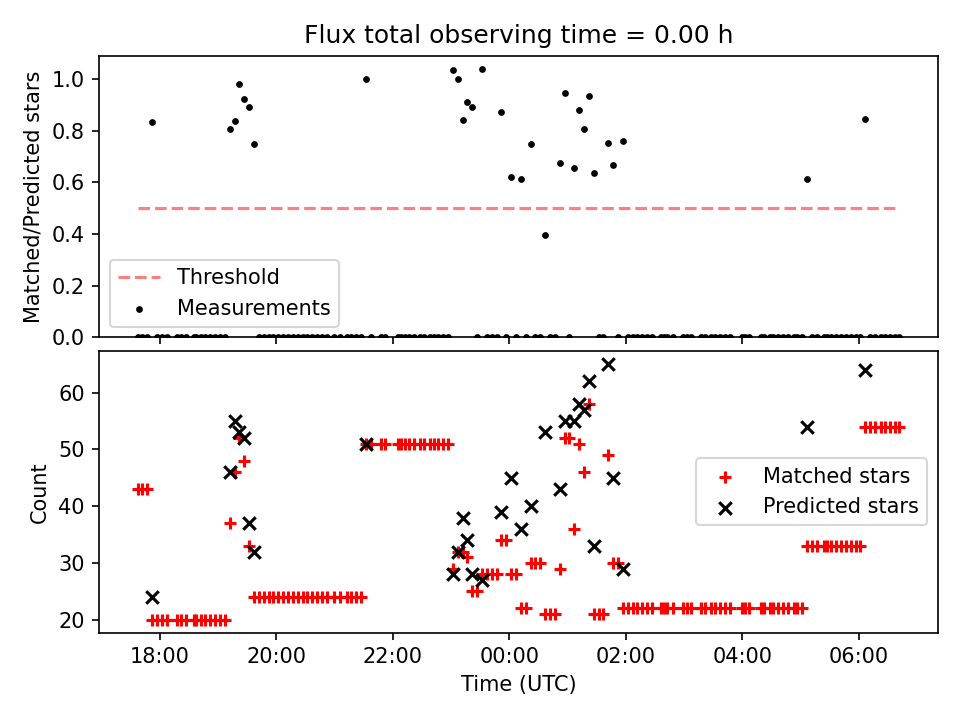 Flux total observing time = 0.00 h

Matched/Predicted stars

1.0
0.8
0.6
0.4
0.2
0.0

Threshold
Measurements

Count

60
50
40
30
20

Matched stars
Predicted stars

18:00
20:00
22:00
00:00
02:00
04:00
06:00

Time (UTC)